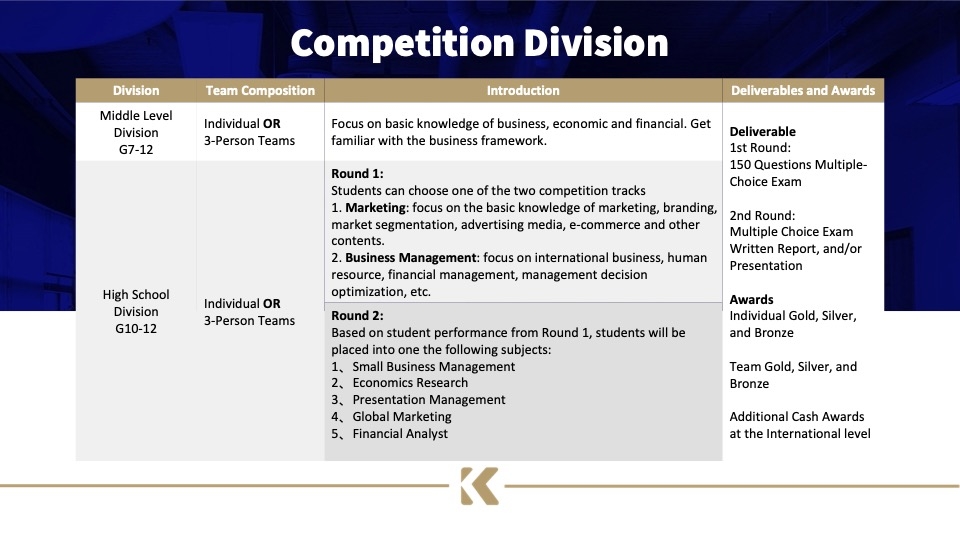 Competition Division

| Division | Team Composition | Introduction | Deliverables and Awards |
|---|---|---|---|
| Middle Level Division G7-12 | Individual **OR** 3-Person Teams | Focus on basic knowledge of business, economic and financial. Get familiar with the business framework. | **Deliverable** 1st Round: 150 Questions Multiple-Choice Exam  2nd Round: Multiple Choice Exam Written Report, and/or Presentation  **Awards** Individual Gold, Silver, and Bronze  Team Gold, Silver, and Bronze  Additional Cash Awards at the International level |
| High School Division G10-12 | Individual **OR** 3-Person Teams | **Round 1:** Students can choose one of the two competition tracks 1. **Marketing**: focus on the basic knowledge of marketing, branding, market segmentation, advertising media, e-commerce and other contents. 2. **Business Management**: focus on international business, human resource, financial management, management decision optimization, etc.  **Round 2:** Based on student performance from Round 1, students will be placed into one the following subjects: 1、Small Business Management 2、Economics Research 3、Presentation Management 4、Global Marketing 5、Financial Analyst | |